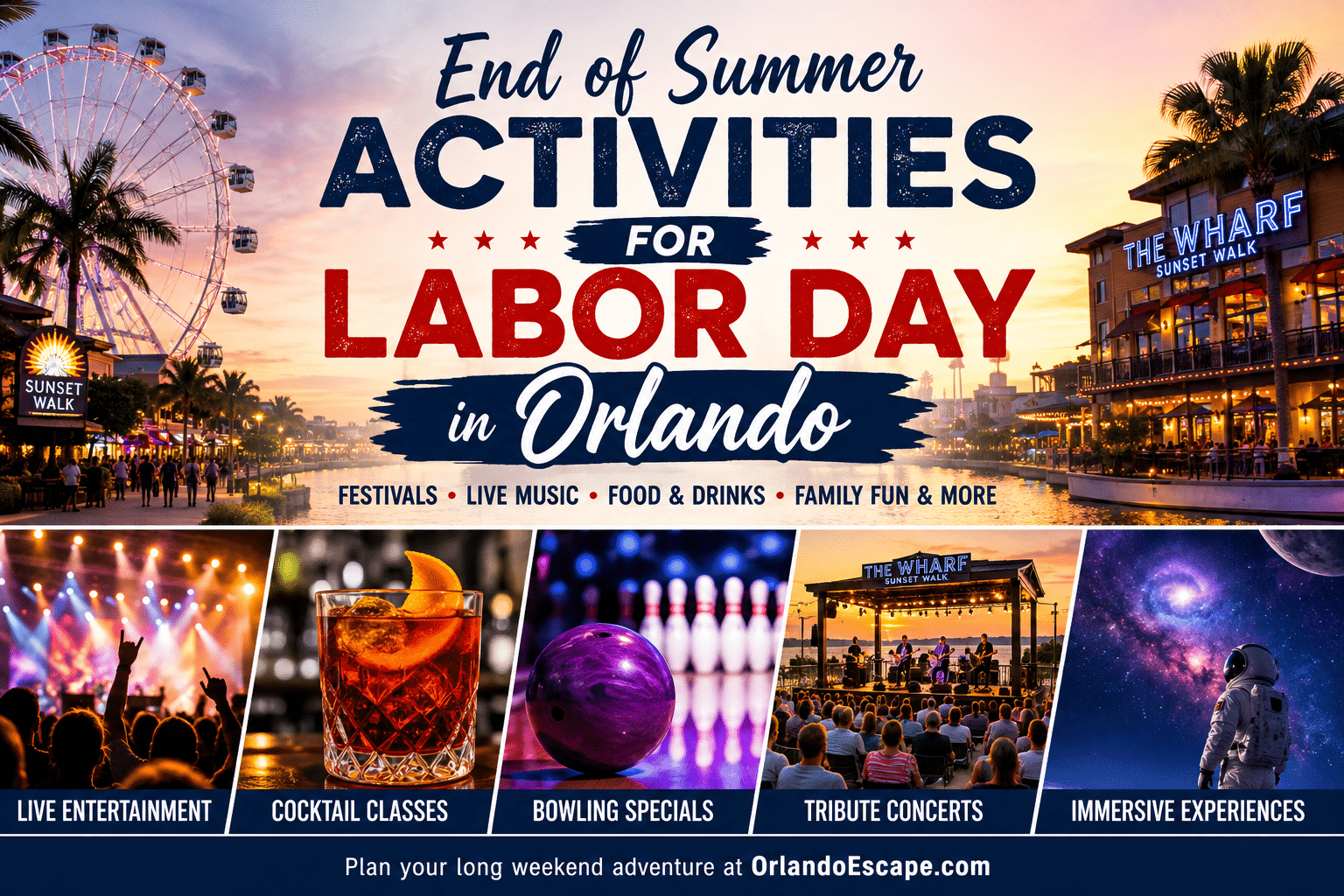 End of Summer
ACTIVITIES
FOR
LABOR DAY
in Orlando

FESTIVALS • LIVE MUSIC • FOOD & DRINKS • FAMILY FUN & MORE

SUNSET WALK

THE WHARF
SUNSET WALK

THE WHARF
SUNSET WALK

LIVE ENTERTAINMENT

COCKTAIL CLASSES

BOWLING SPECIALS

TRIBUTE CONCERTS

IMMERSIVE EXPERIENCES

Plan your long weekend adventure at OrlandoEscape.com